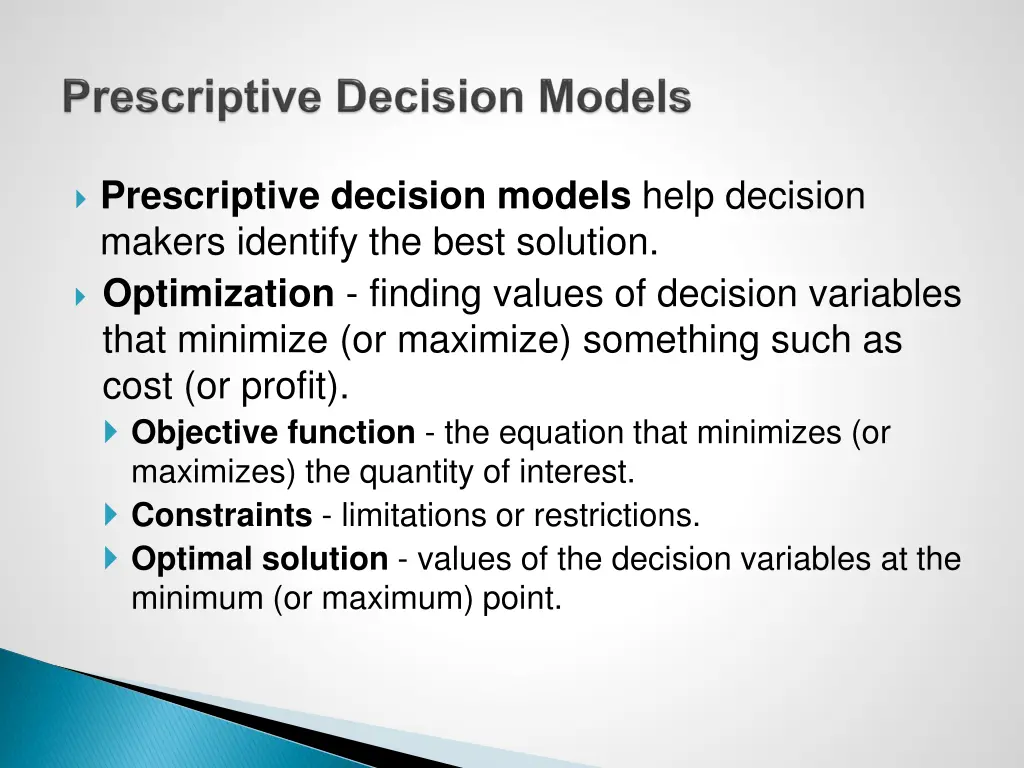 Prescriptive Decision Models

Prescriptive decision models help decision makers identify the best solution.

Optimization - finding values of decision variables that minimize (or maximize) something such as cost (or profit).

Objective function - the equation that minimizes (or maximizes) the quantity of interest.

Constraints - limitations or restrictions.

Optimal solution - values of the decision variables at the minimum (or maximum) point.